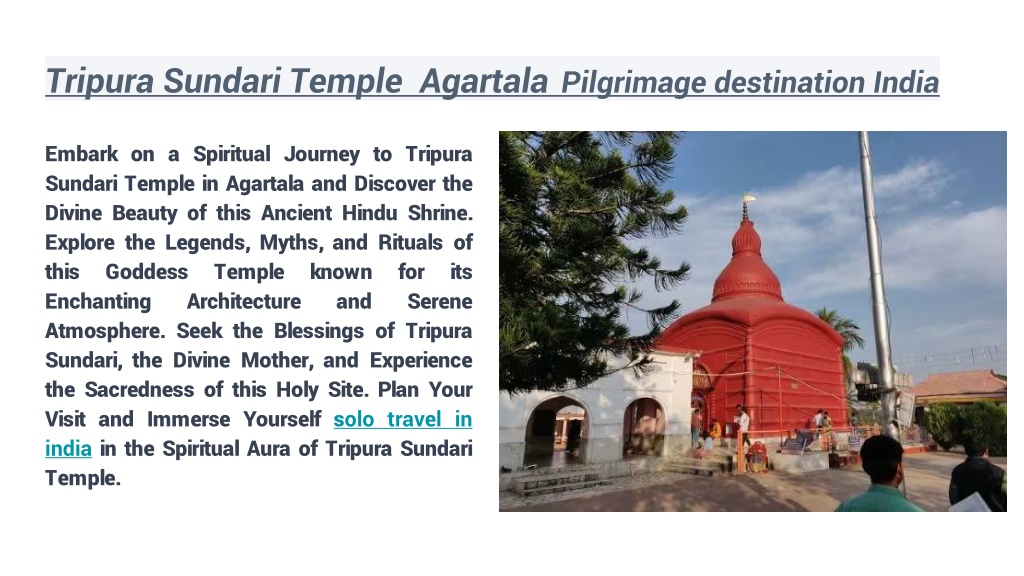 Tripura Sundari Temple Agartala Pilgrimage destination India

Embark on a Spiritual Journey to Tripura Sundari Temple in Agartala and Discover the Divine Beauty of this Ancient Hindu Shrine. Explore the Legends, Myths, and Rituals of this Goddess Temple known for its Enchanting Architecture and Serene Atmosphere. Seek the Blessings of Tripura Sundari, the Divine Mother, and Experience the Sacredness of this Holy Site. Plan Your Visit and Immerse Yourself solo travel in india in the Spiritual Aura of Tripura Sundari Temple.